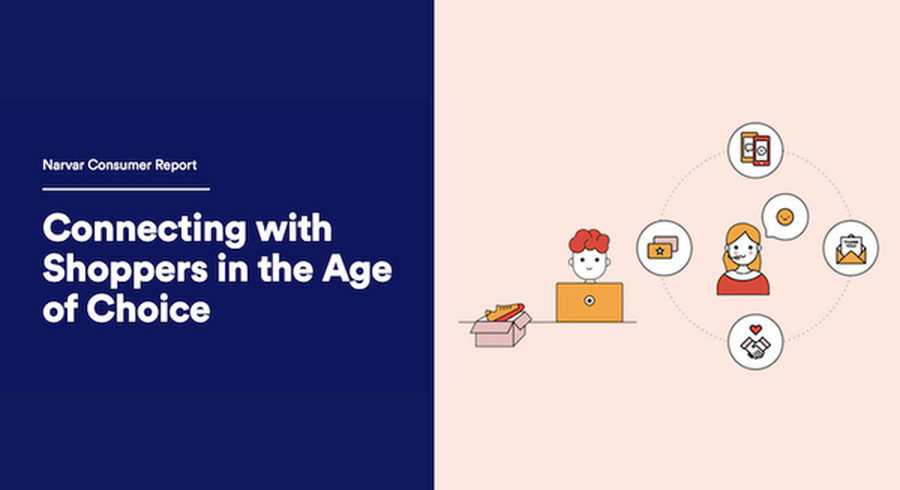 Narvar Consumer Report

Connecting with Shoppers in the Age of Choice